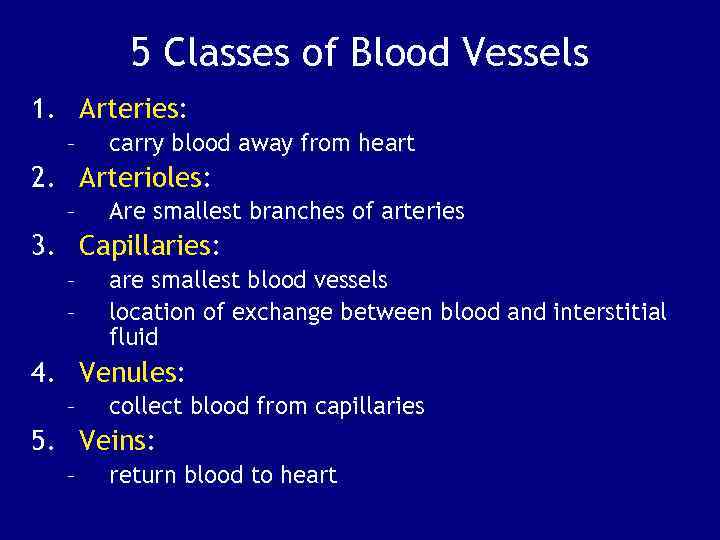 5 Classes of Blood Vessels

1. Arteries:
– carry blood away from heart
2. Arterioles:
– Are smallest branches of arteries
3. Capillaries:
– are smallest blood vessels
– location of exchange between blood and interstitial fluid
4. Venules:
– collect blood from capillaries
5. Veins:
– return blood to heart